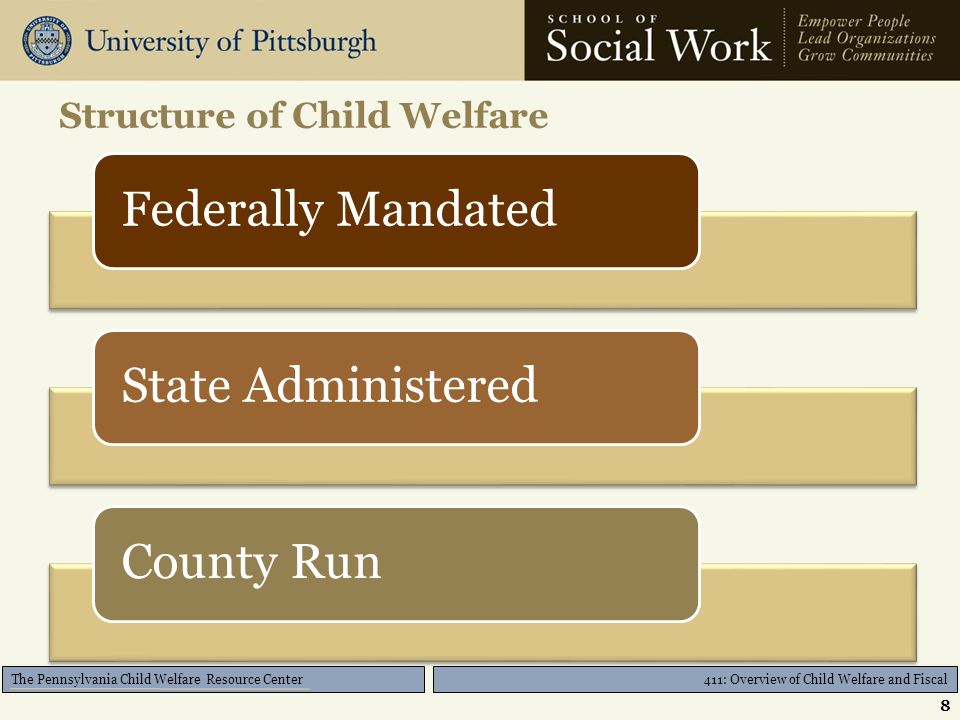 University of Pittsburgh

SCHOOL OF
Social Work

Empower People
Lead Organizations
Grow Communities

Structure of Child Welfare

Federally Mandated

State Administered

County Run

The Pennsylvania Child Welfare Resource Center

411: Overview of Child Welfare and Fiscal

8